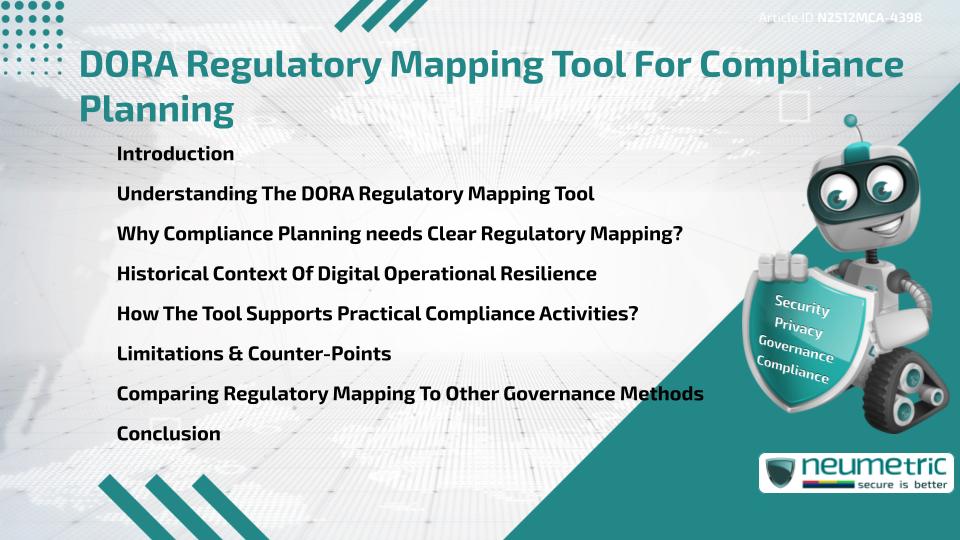 Article ID N2512MCA-4398

DORA Regulatory Mapping Tool For Compliance Planning

Introduction

Understanding The DORA Regulatory Mapping Tool

Why Compliance Planning needs Clear Regulatory Mapping?

Historical Context Of Digital Operational Resilience

How The Tool Supports Practical Compliance Activities?

Limitations & Counter-Points

Comparing Regulatory Mapping To Other Governance Methods

Conclusion

Security
Privacy
Governance
Compliance

neumetric
secure is better